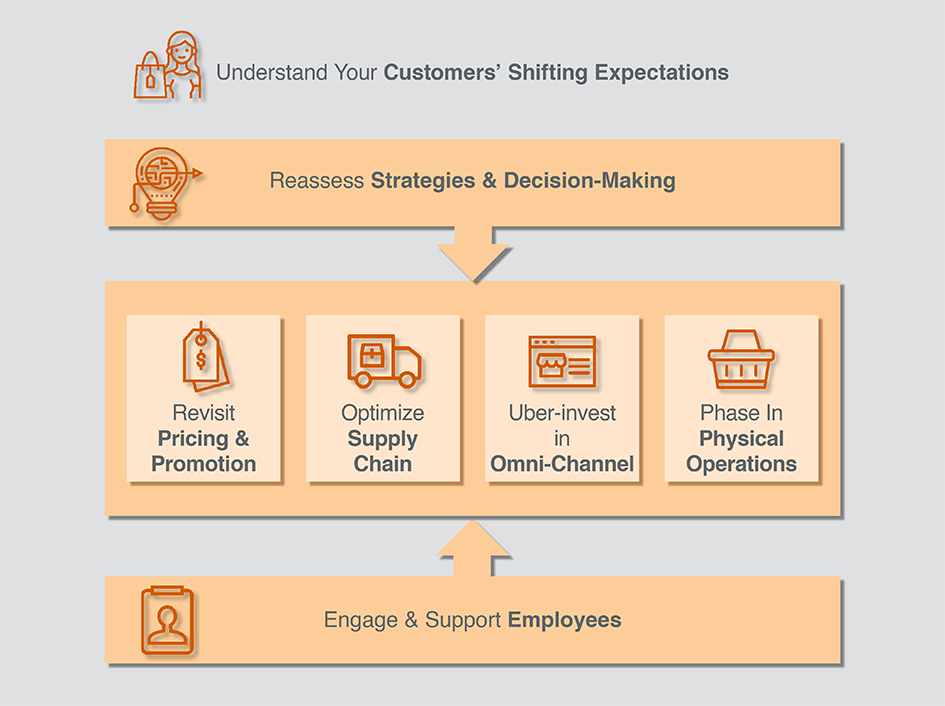 Understand Your Customers' Shifting Expectations

Reassess Strategies & Decision-Making

Revisit Pricing & Promotion

Optimize Supply Chain

Uber-invest in Omni-Channel

Phase In Physical Operations

Engage & Support Employees